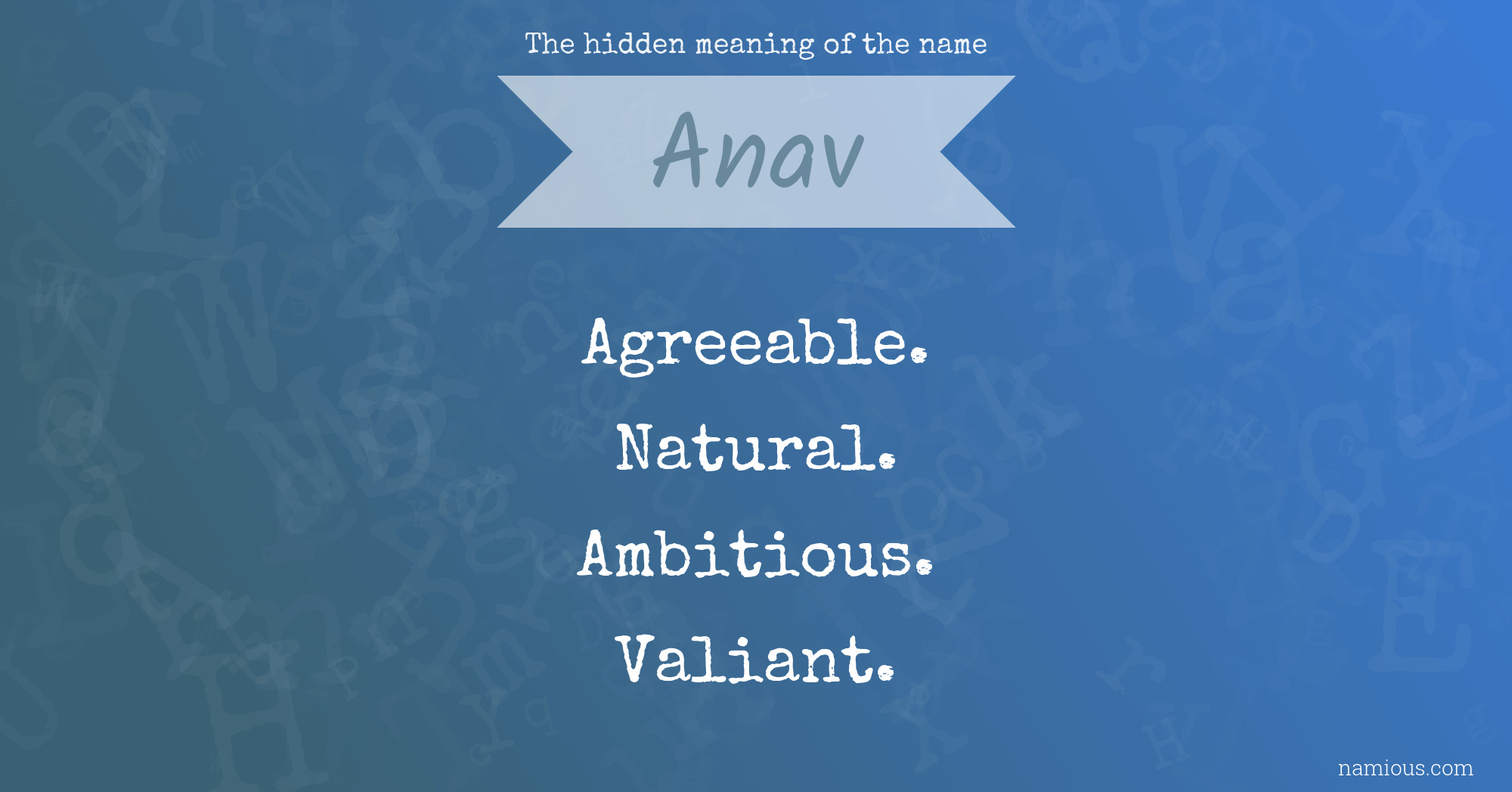 The hidden meaning of the name

Anav

Agreeable.

Natural.

Ambitious.

Valiant.

namious.com